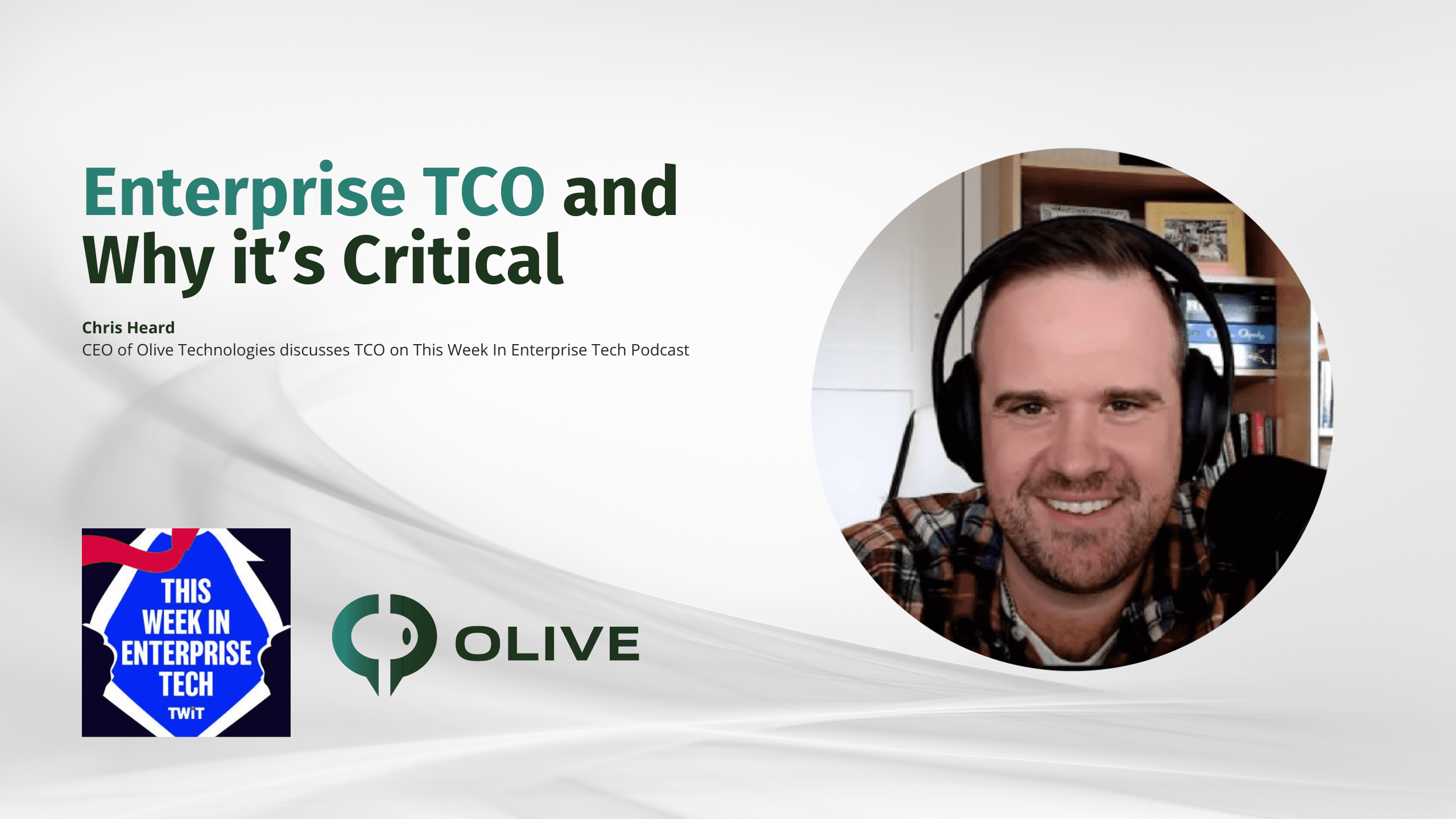 Enterprise TCO and Why it's Critical

Chris Heard
CEO of Olive Technologies discusses TCO on This Week In Enterprise Tech Podcast

THIS WEEK IN ENTERPRISE TECH
TWiT

OLIVE